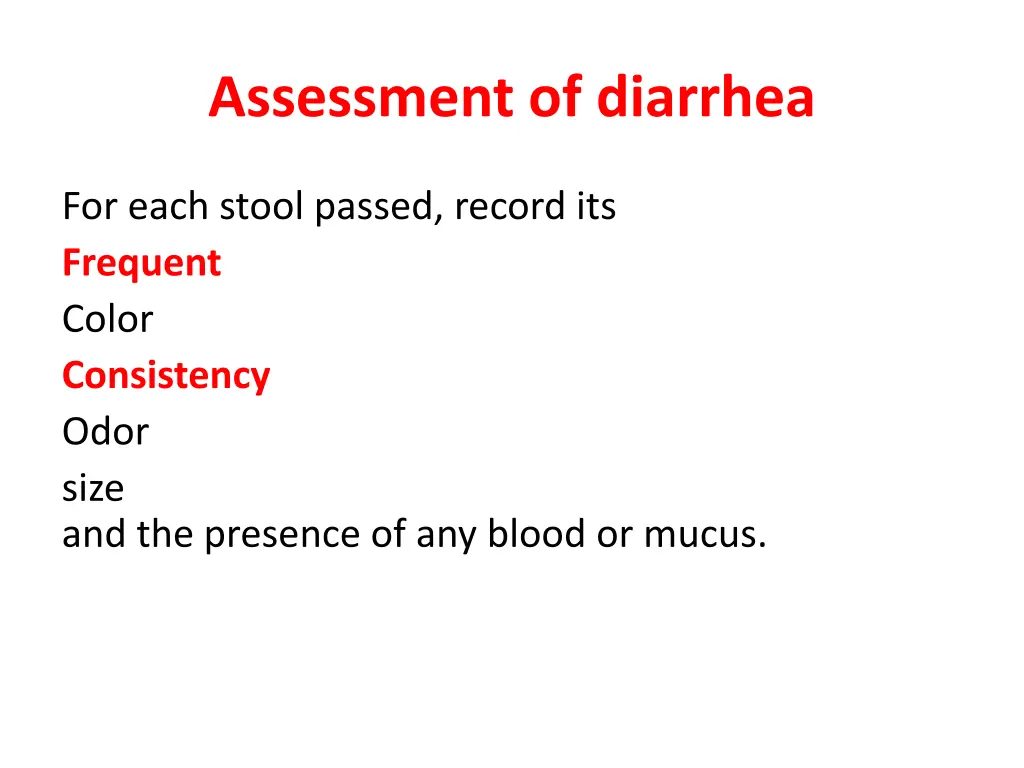 Assessment of diarrhea

For each stool passed, record its
Frequent
Color
Consistency
Odor
size
and the presence of any blood or mucus.